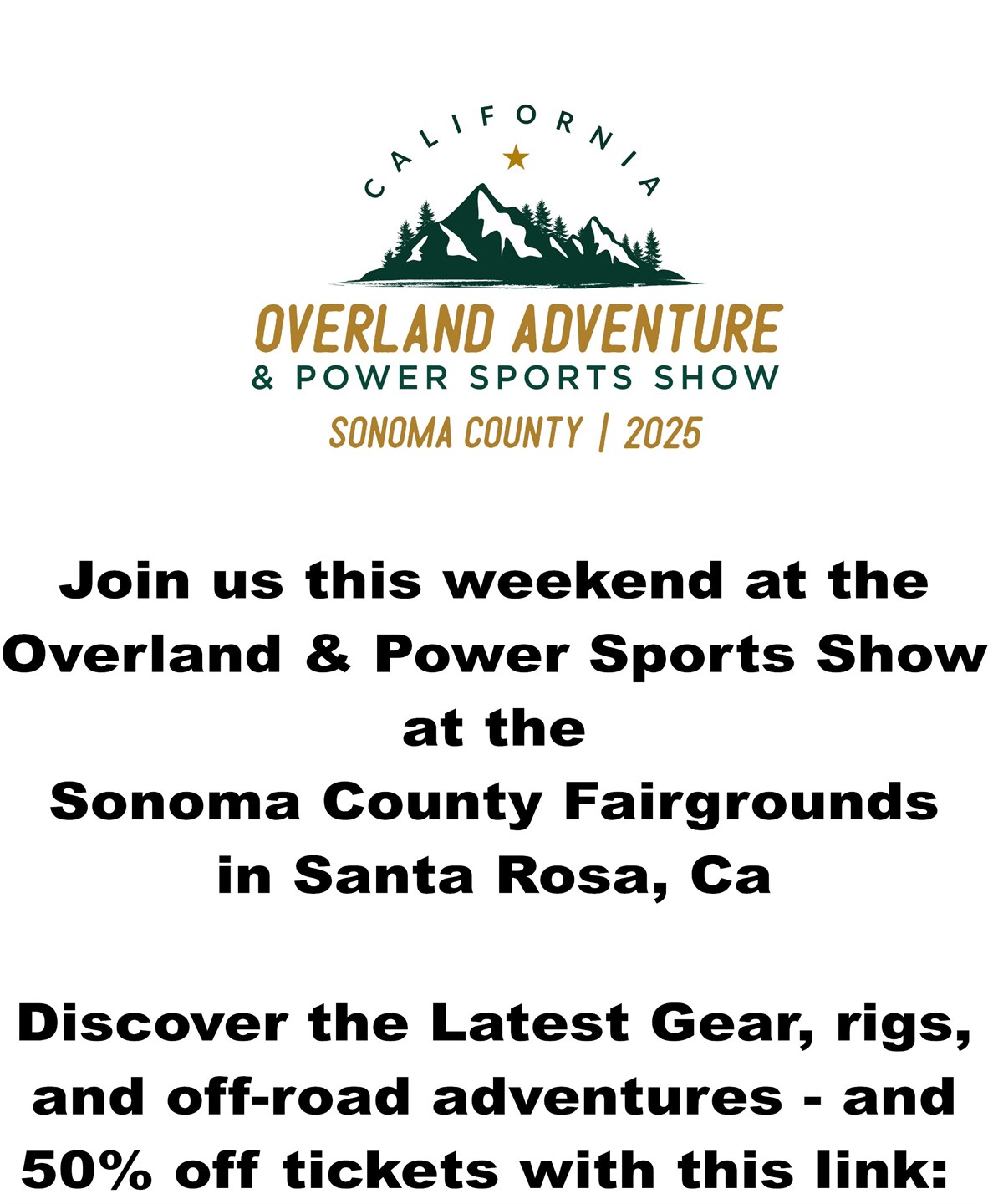 CALIFORNIA
OVERLAND ADVENTURE
& POWER SPORTS SHOW
SONOMA COUNTY | 2025

Join us this weekend at the Overland & Power Sports Show at the Sonoma County Fairgrounds in Santa Rosa, Ca

Discover the Latest Gear, rigs, and off-road adventures - and 50% off tickets with this link: